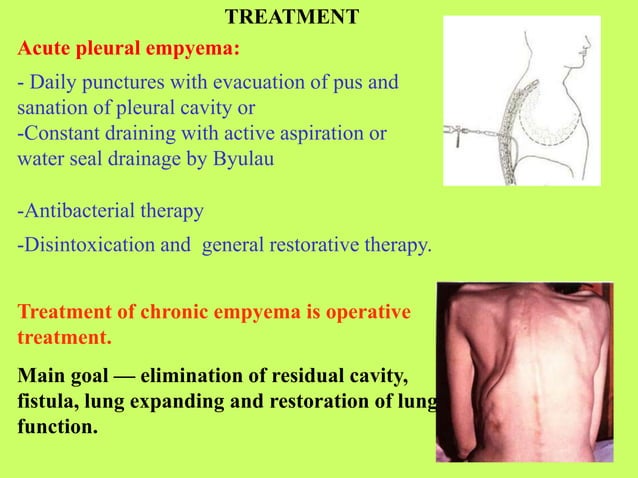 TREATMENT

Acute pleural empyema:

- Daily punctures with evacuation of pus and sanation of pleural cavity or
-Constant draining with active aspiration or water seal drainage by Byulau

-Antibacterial therapy

-Disintoxication and general restorative therapy.

Treatment of chronic empyema is operative treatment.

Main goal — elimination of residual cavity, fistula, lung expanding and restoration of lung function.